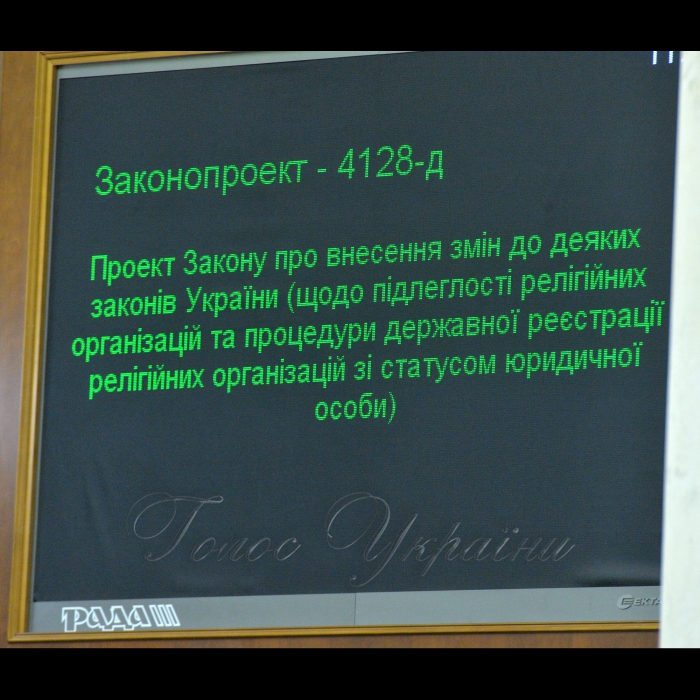 Законопроект - 4128-д

Проект Закону про внесення змін до деяких законів України (щодо підлеглості релігійних організацій та процедури державної реєстрації релігійних організацій зі статусом юридичної особи)

Голос України

РАДА III

ЕКТА